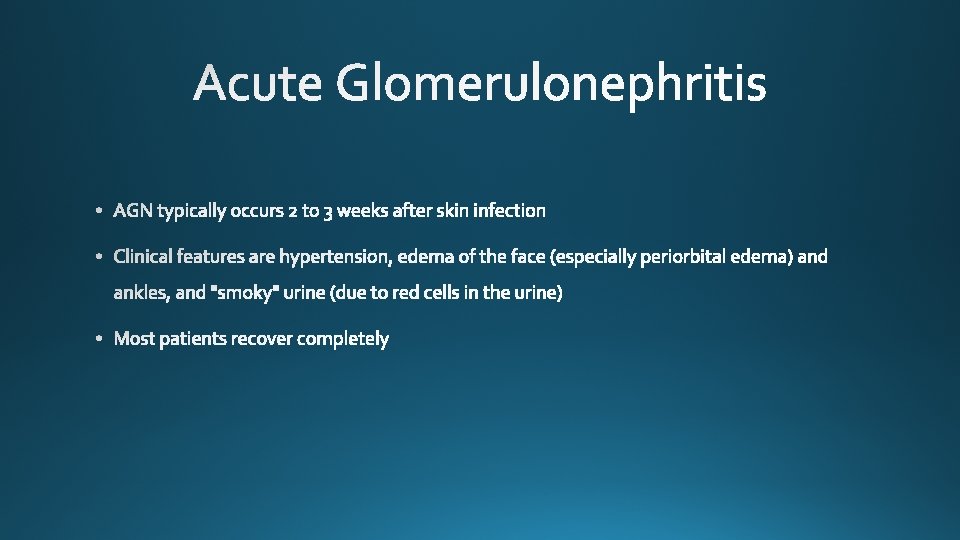 Acute Glomerulonephritis

• AGN typically occurs 2 to 3 weeks after skin infection

• Clinical features are hypertension, edema of the face (especially periorbital edema) and ankles, and "smoky" urine (due to red cells in the urine)

• Most patients recover completely